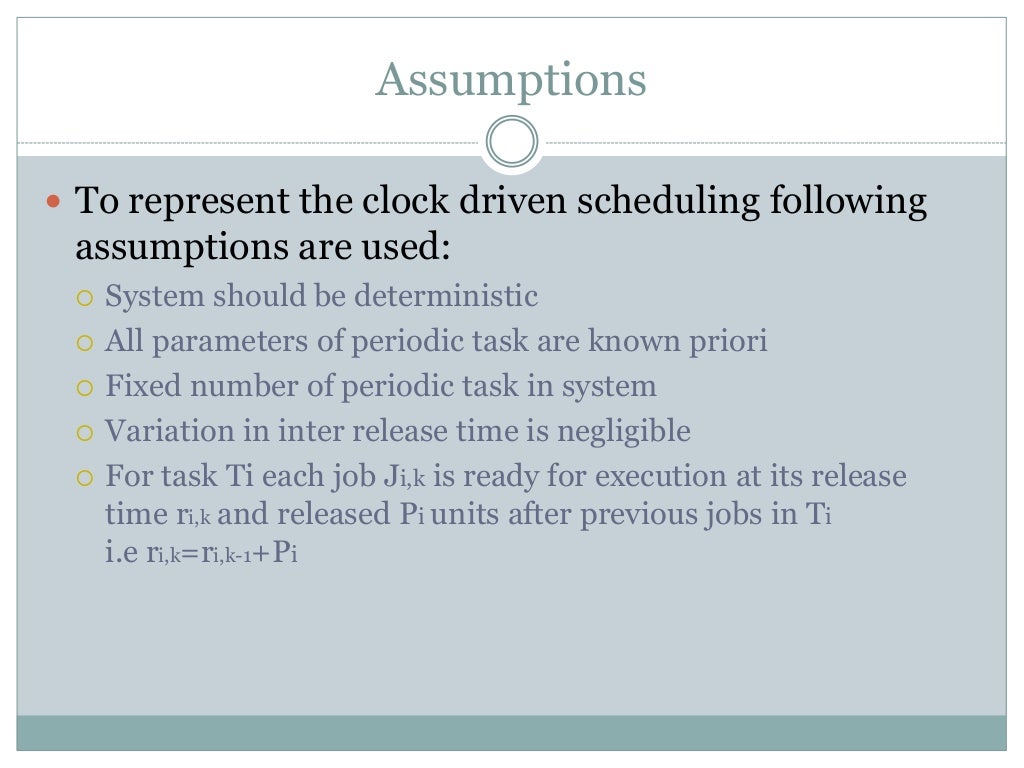 Assumptions

To represent the clock driven scheduling following assumptions are used:

System should be deterministic

All parameters of periodic task are known priori

Fixed number of periodic task in system

Variation in inter release time is negligible

For task Ti each job $J_{i,k}$ is ready for execution at its release time $r_{i,k}$ and released $P_i$ units after previous jobs in $T_i$ i.e $r_{i,k}=r_{i,k-1}+P_i$